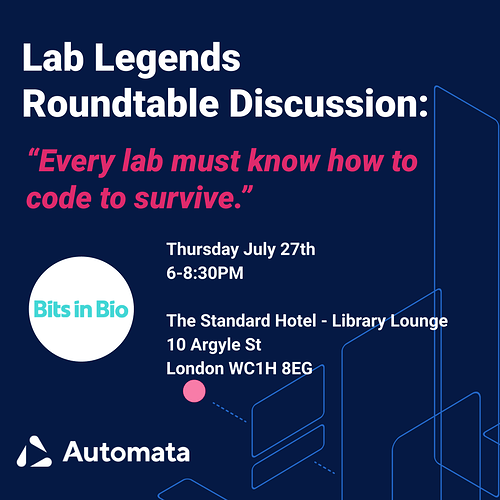 Lab Legends Roundtable Discussion:

“Every lab must know how to code to survive.”

Bits in Bio

Thursday July 27th
6-8:30PM

The Standard Hotel - Library Lounge
10 Argyle St
London WC1H 8EG

Automata